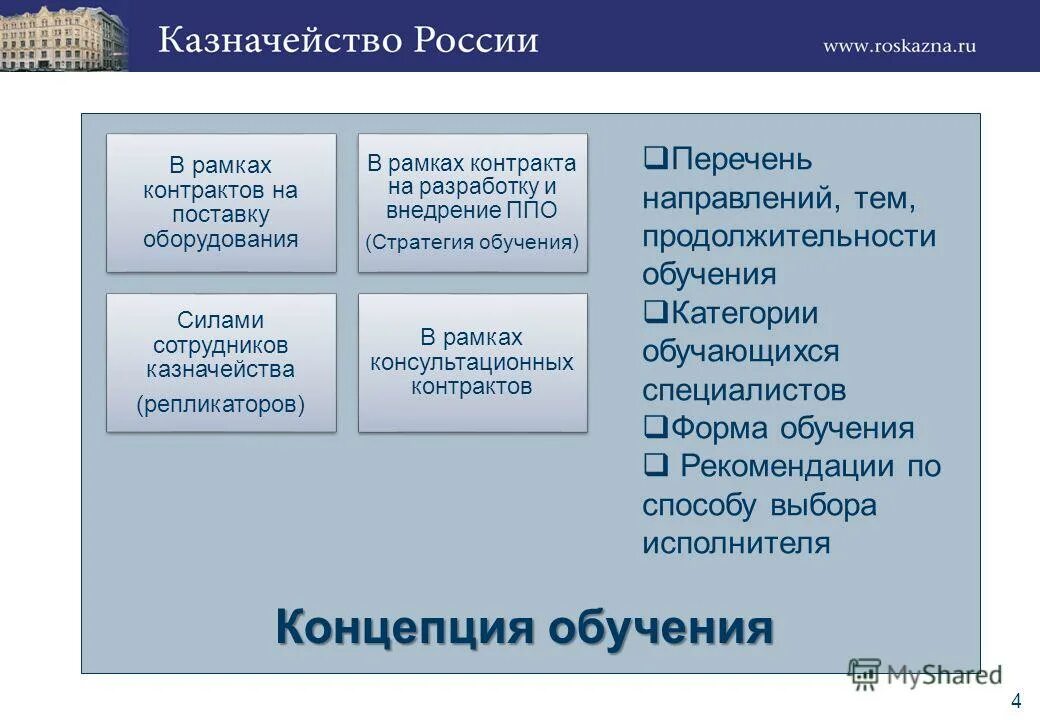 Казначейство России

www.roskazna.ru

В рамках контрактов на поставку оборудования

В рамках контракта на разработку и внедрение ППО

(Стратегия обучения)

Силами сотрудников казначейства

(репликаторов)

В рамках консультационных контрактов

❑Перечень направлений, тем, продолжительности обучения

❑Категории обучающихся специалистов

❑Форма обучения

❑ Рекомендации по способу выбора исполнителя

Концепция обучения

MyShared

4